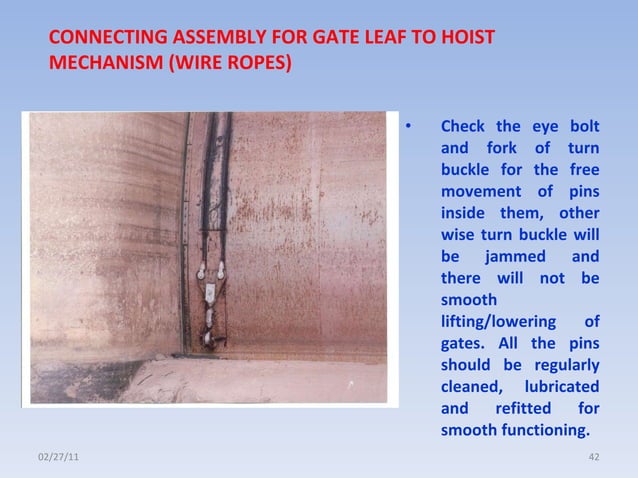 CONNECTING ASSEMBLY FOR GATE LEAF TO HOIST MECHANISM (WIRE ROPES)

• Check the eye bolt and fork of turn buckle for the free movement of pins inside them, other wise turn buckle will be jammed and there will not be smooth lifting/lowering of gates. All the pins should be regularly cleaned, lubricated and refitted for smooth functioning.

02/27/11

42